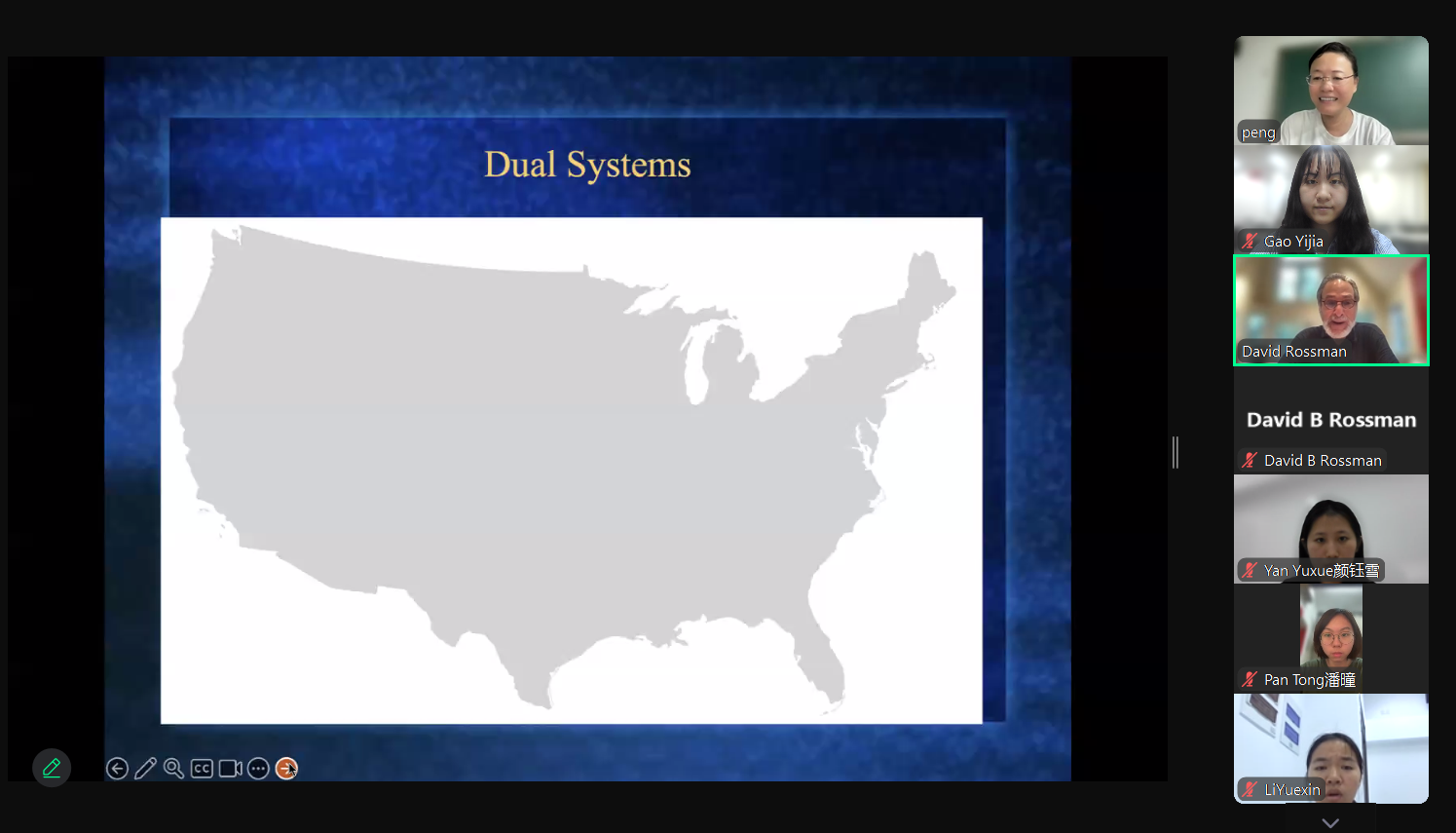 Dual Systems

CC

peng

Gao Yijia

David Rossman

David B Rossman

David B Rossman

Yan Yuxue颜钰雪

Pan Tong潘曈

LiYuexin